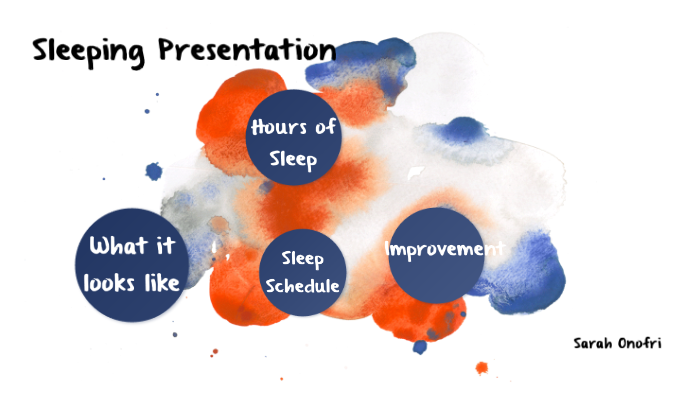 Sleeping Presentation

Hours of Sleep

What it looks like

Sleep Schedule

Improvement

Sarah Onofri